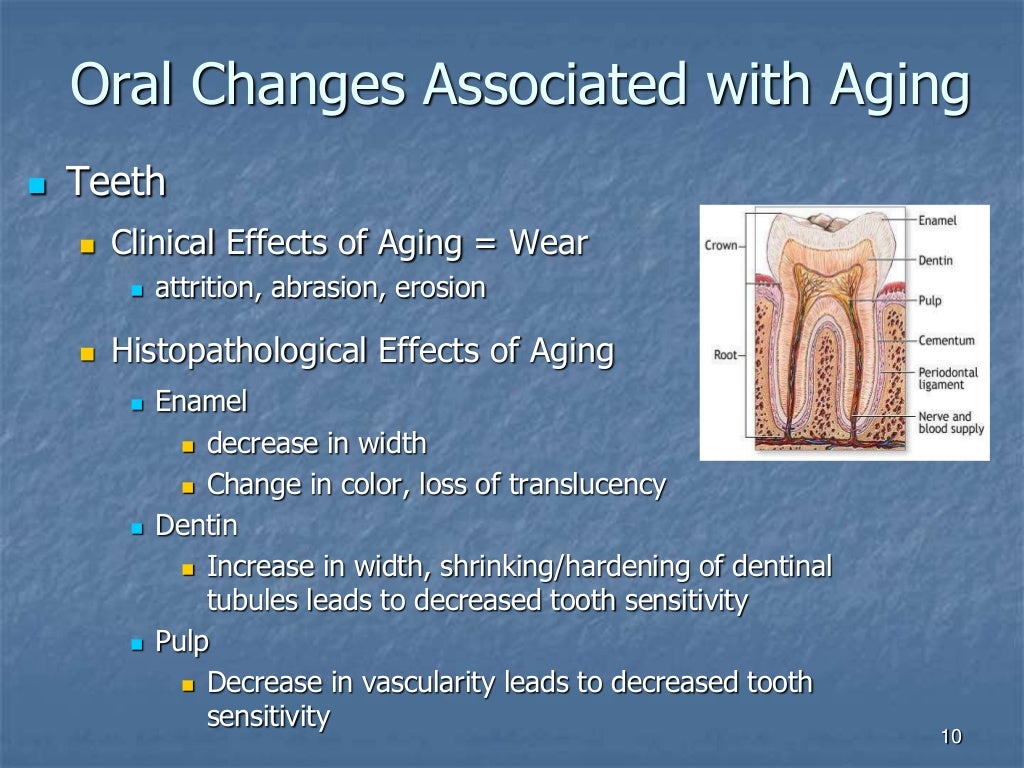 Oral Changes Associated with Aging

Teeth

Clinical Effects of Aging = Wear

attrition, abrasion, erosion

Histopathological Effects of Aging

Enamel

decrease in width

Change in color, loss of translucency

Dentin

Increase in width, shrinking/hardening of dentinal tubules leads to decreased tooth sensitivity

Pulp

Decrease in vascularity leads to decreased tooth sensitivity

Crown
Root
Enamel
Dentin
Pulp
Cementum
Periodontal ligament
Nerve and blood supply

10